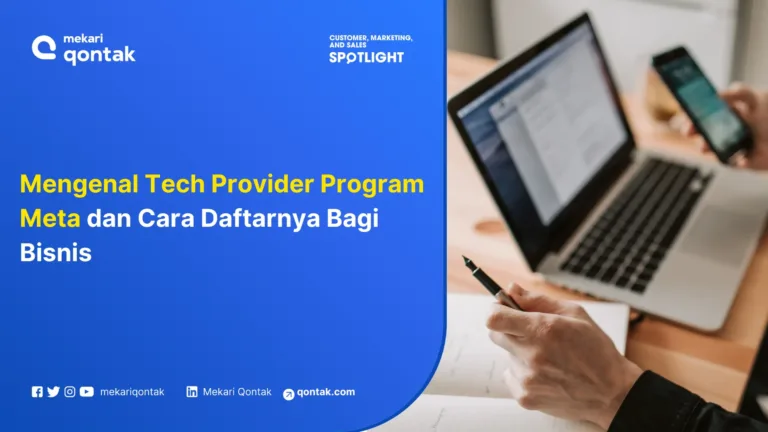 mekari qontak

CUSTOMER, MARKETING, AND SALES SPOTLIGHT

Mengenal Tech Provider Program Meta dan Cara Daftarnya Bagi Bisnis

mekariqontak Mekari Qontak qontak.com